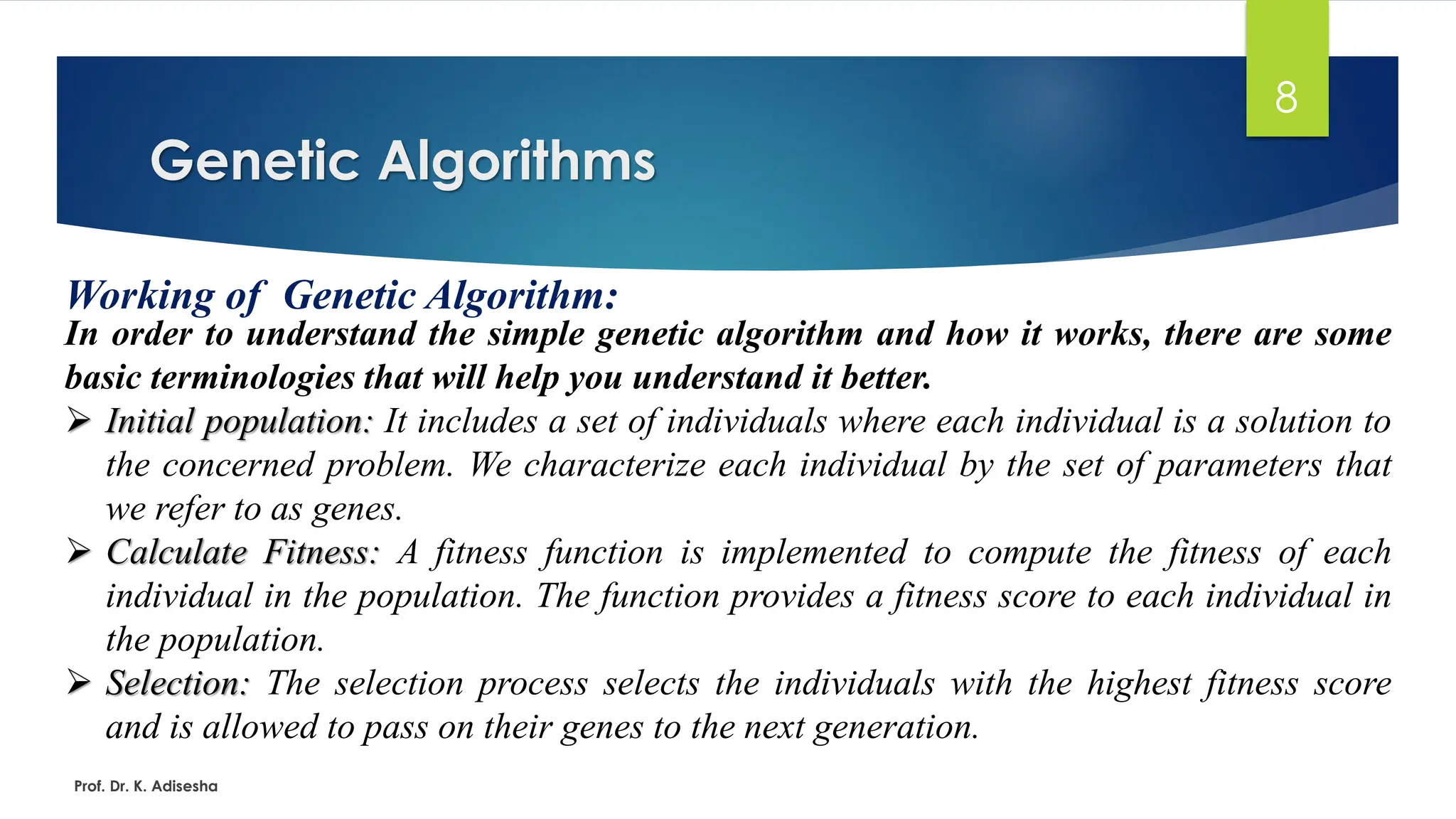 8

Genetic Algorithms

Working of Genetic Algorithm:

In order to understand the simple genetic algorithm and how it works, there are some basic terminologies that will help you understand it better.

➢ Initial population: It includes a set of individuals where each individual is a solution to the concerned problem. We characterize each individual by the set of parameters that we refer to as genes.

➢ Calculate Fitness: A fitness function is implemented to compute the fitness of each individual in the population. The function provides a fitness score to each individual in the population.

➢ Selection: The selection process selects the individuals with the highest fitness score and is allowed to pass on their genes to the next generation.

Prof. Dr. K. Adisesha